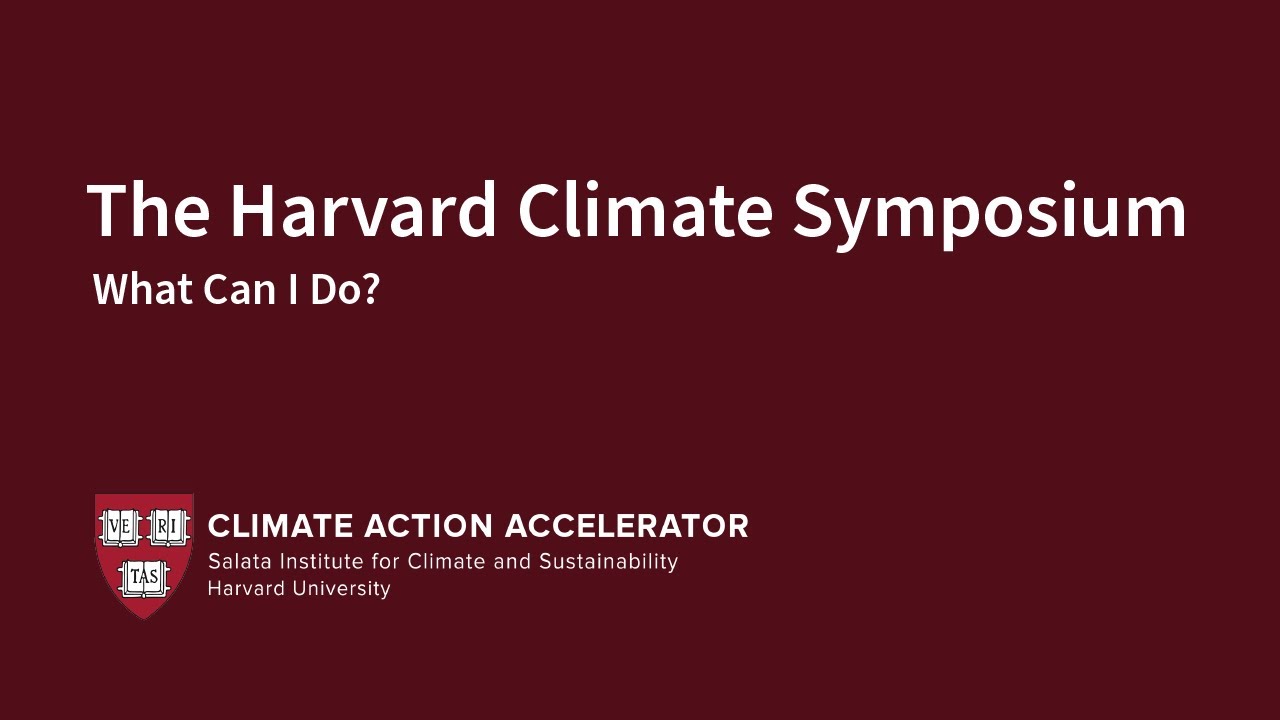 The Harvard Climate Symposium

What Can I Do?

VE RI TAS

CLIMATE ACTION ACCELERATOR
Salata Institute for Climate and Sustainability
Harvard University